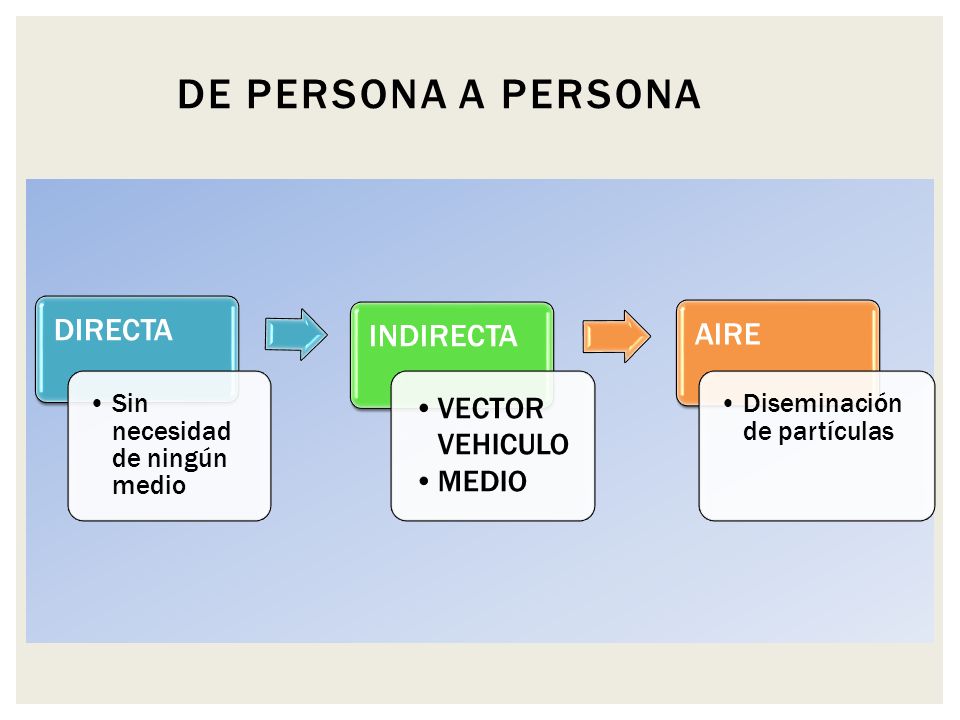 DE PERSONA A PERSONA

DIRECTA

• Sin necesidad de ningún medio

INDIRECTA

• VECTOR VEHICULO
• MEDIO

AIRE

• Diseminación de partículas